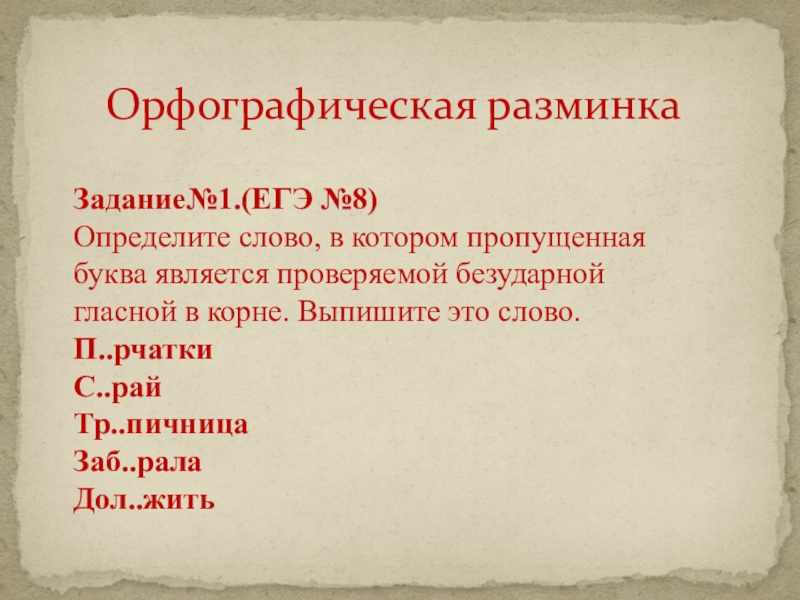 Орфографическая разминка

Задание№1.(ЕГЭ №8)
Определите слово, в котором пропущенная буква является проверяемой безударной гласной в корне. Выпишите это слово.
П..рчатки
С..рай
Тр..пичница
Заб..рала
Дол..жить